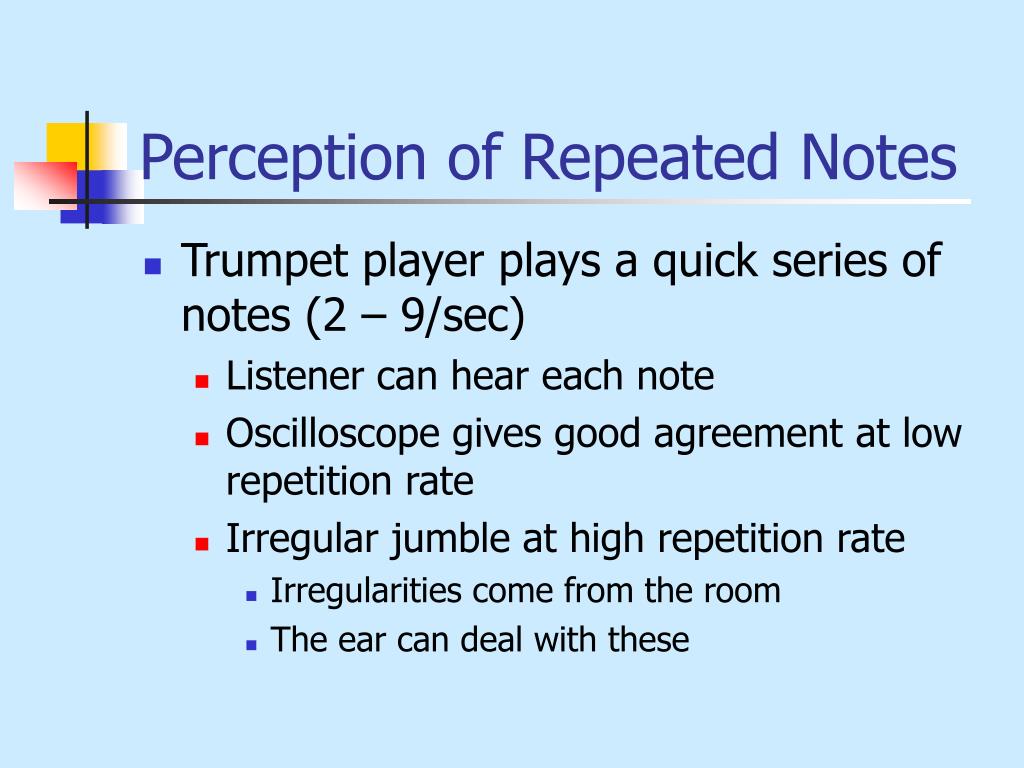 Perception of Repeated Notes

- Trumpet player plays a quick series of notes (2 – 9/sec)
  - Listener can hear each note
  - Oscilloscope gives good agreement at low repetition rate
  - Irregular jumble at high repetition rate
    - Irregularities come from the room
    - The ear can deal with these